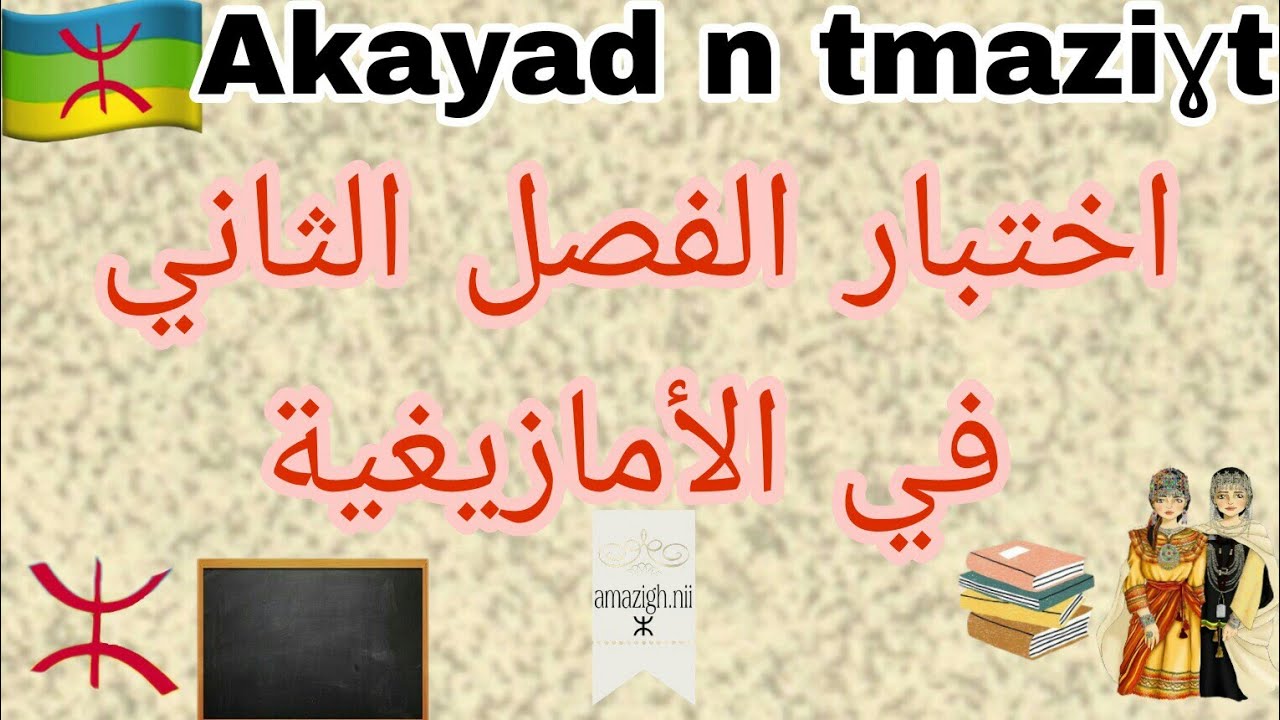 Akayad n tmaziɣt

اختبار الفصل الثاني في الأمازيغية

amazigh.nii
ⵣ